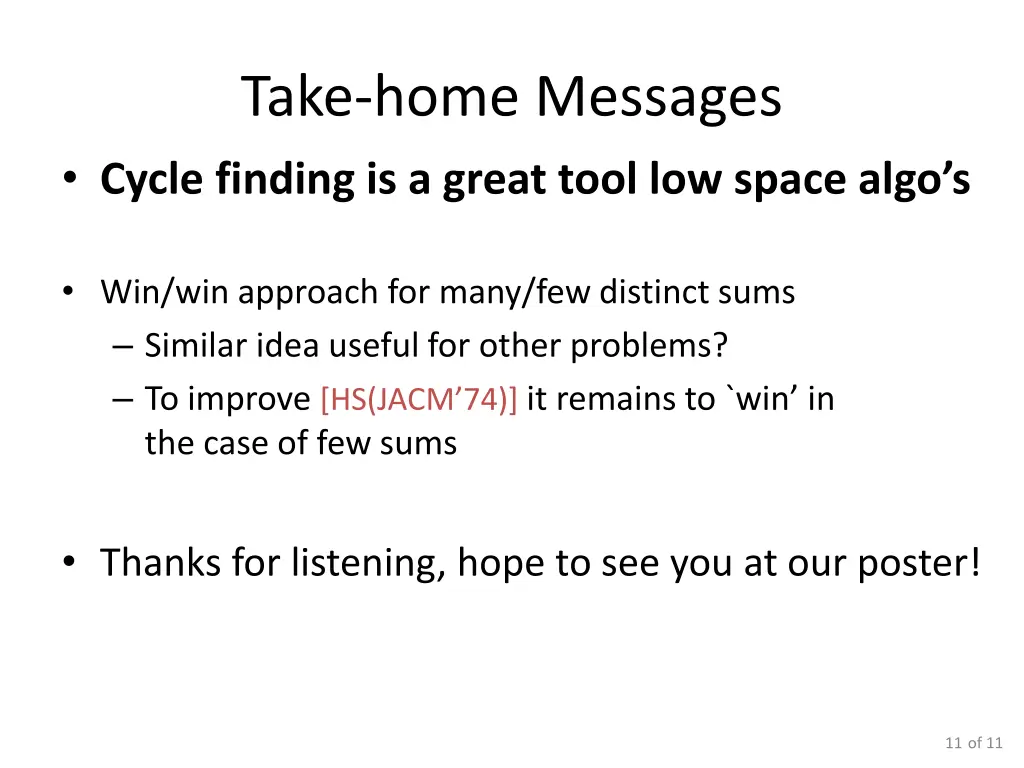 Take-home Messages

• Cycle finding is a great tool low space algo’s

• Win/win approach for many/few distinct sums
– Similar idea useful for other problems?
– To improve [HS(JACM’74)] it remains to `win’ in the case of few sums

• Thanks for listening, hope to see you at our poster!

11 of 11